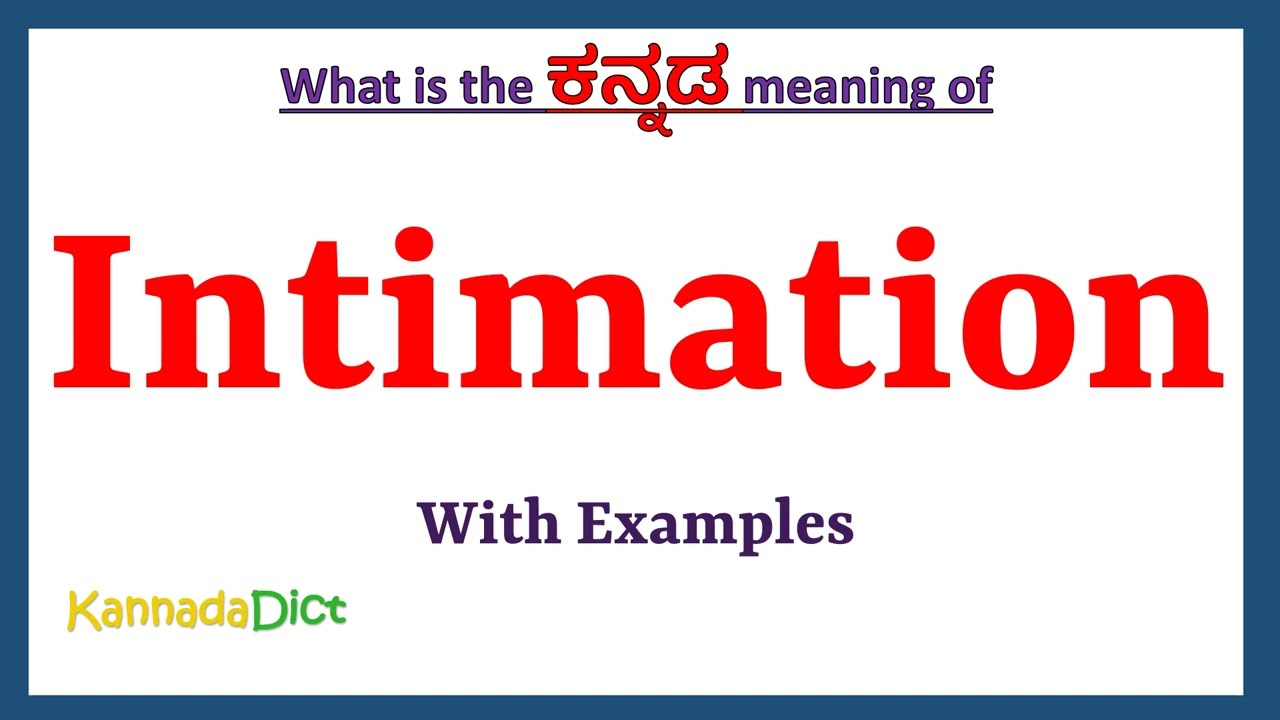 What is the ಕನ್ನಡ meaning of

Intimation

With Examples

KannadaDict